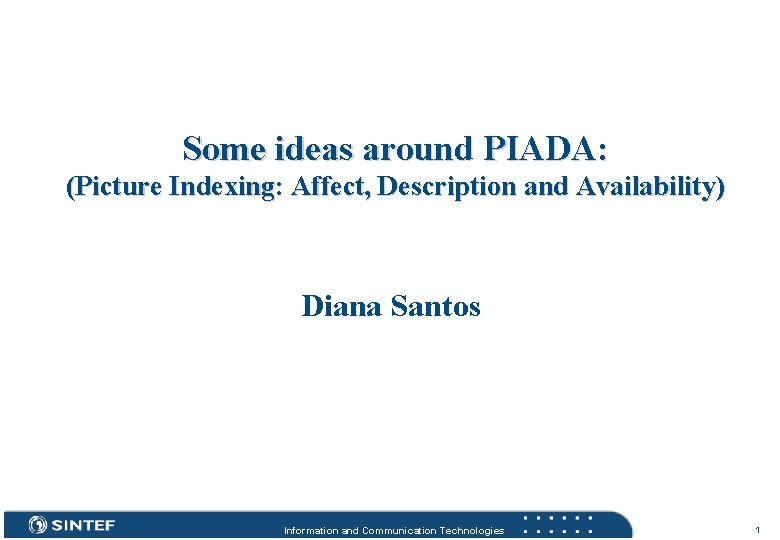 Some ideas around PIADA:
(Picture Indexing: Affect, Description and Availability)

Diana Santos

SINTEF

Information and Communication Technologies

1